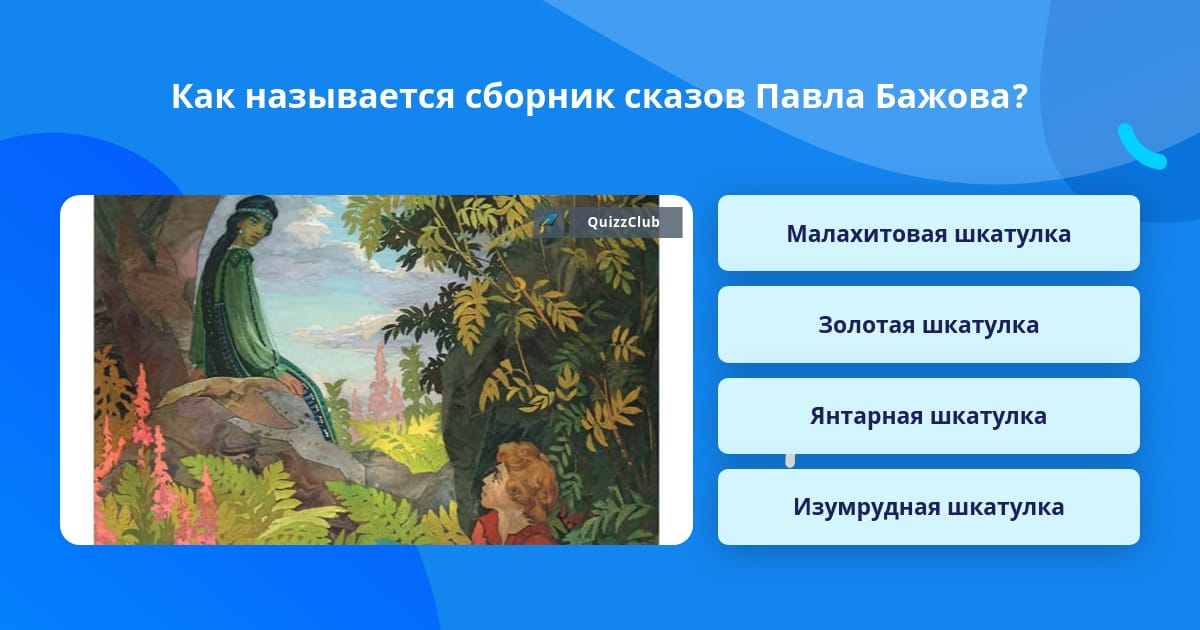 Как называется сборник сказов Павла Бажова?

QuizzClub

Малахитовая шкатулка

Золотая шкатулка

Янтарная шкатулка

Изумрудная шкатулка